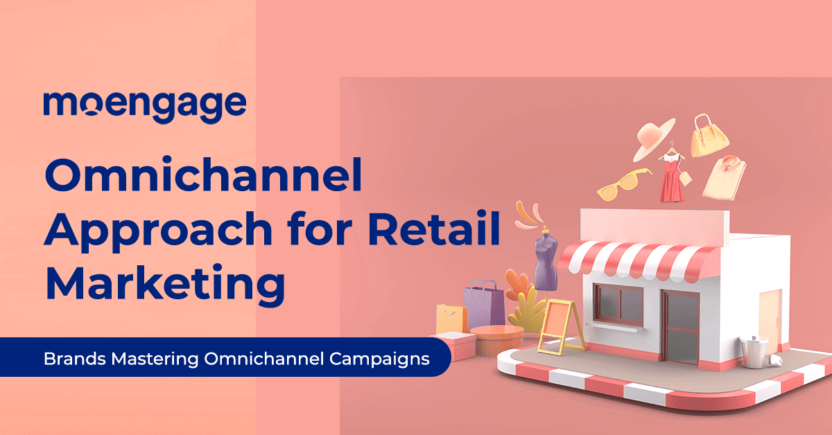 moengage

Omnichannel Approach for Retail Marketing

Brands Mastering Omnichannel Campaigns